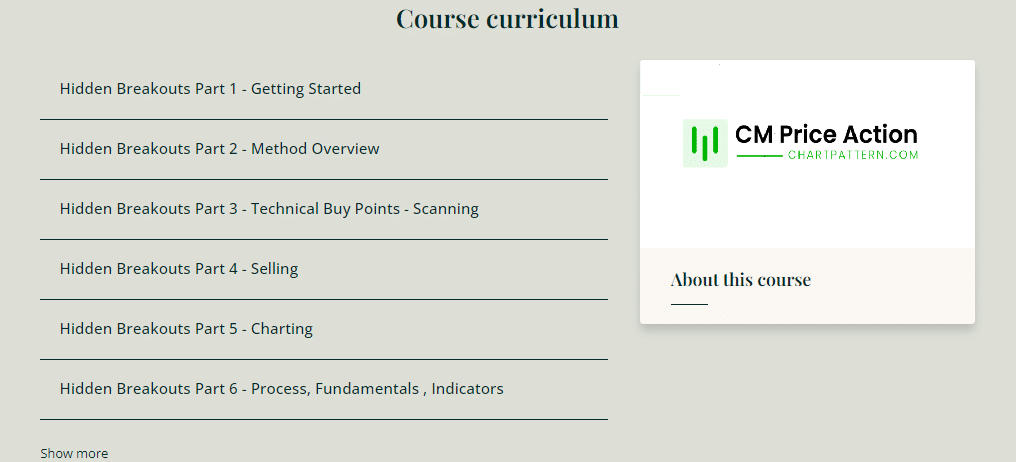 Course curriculum

Hidden Breakouts Part 1 - Getting Started

Hidden Breakouts Part 2 - Method Overview

Hidden Breakouts Part 3 - Technical Buy Points - Scanning

Hidden Breakouts Part 4 - Selling

Hidden Breakouts Part 5 - Charting

Hidden Breakouts Part 6 - Process, Fundamentals , Indicators

Show more

CM Price Action
CHARTPATTERN.COM

About this course